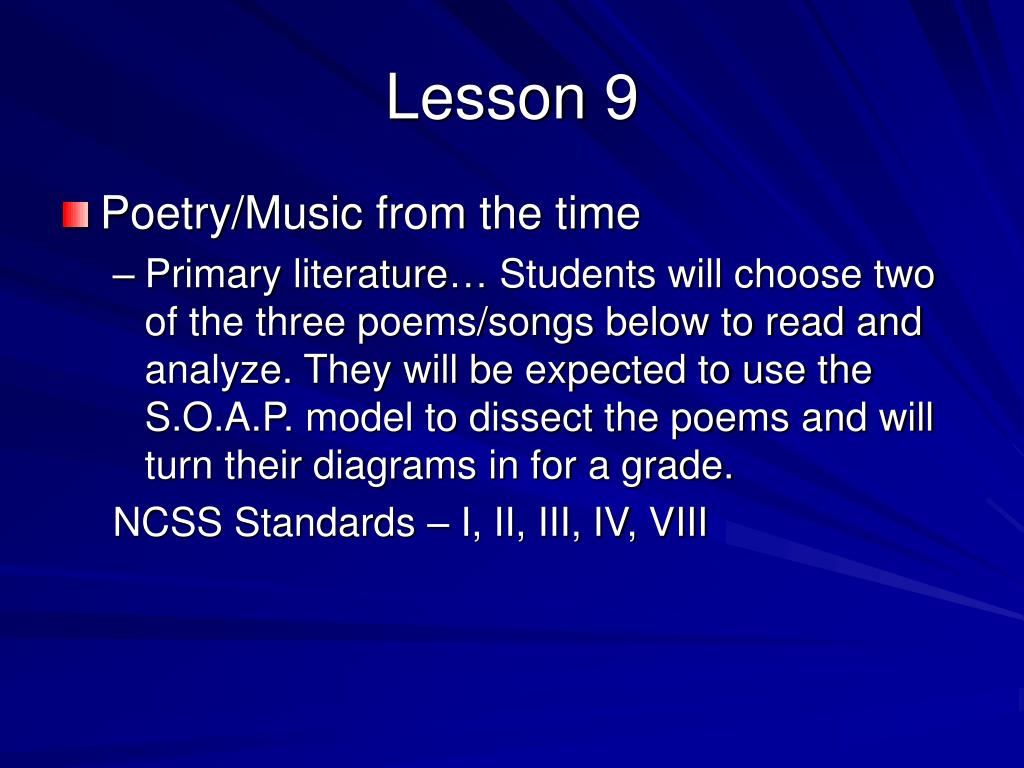 Lesson 9

Poetry/Music from the time

– Primary literature… Students will choose two of the three poems/songs below to read and analyze. They will be expected to use the S.O.A.P. model to dissect the poems and will turn their diagrams in for a grade.

NCSS Standards – I, II, III, IV, VIII